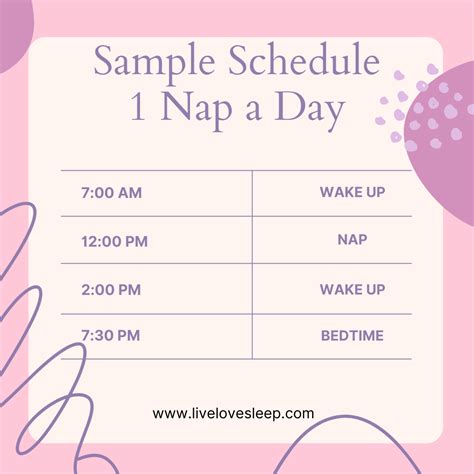 Sample Schedule
1 Nap a Day

| 7:00 AM | WAKE UP |
|---|---|
| 12:00 PM | NAP |
| 2:00 PM | WAKE UP |
| 7:30 PM | BEDTIME |

www.livelovesleep.com